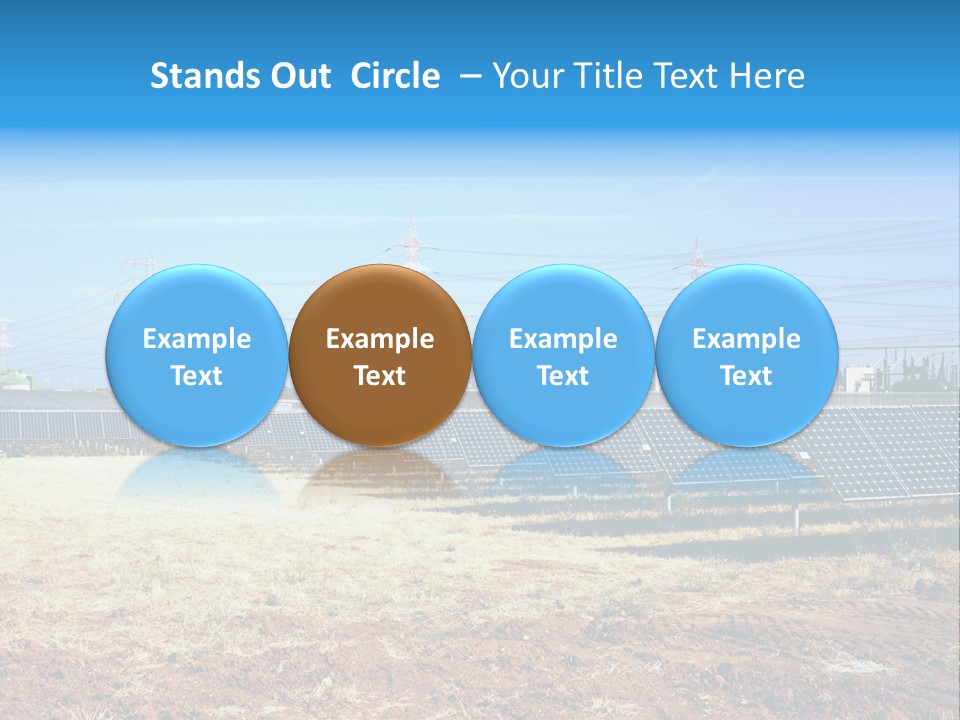 Stands Out  Circle  – Your Title Text Here

Example Text

Example Text

Example Text

Example Text